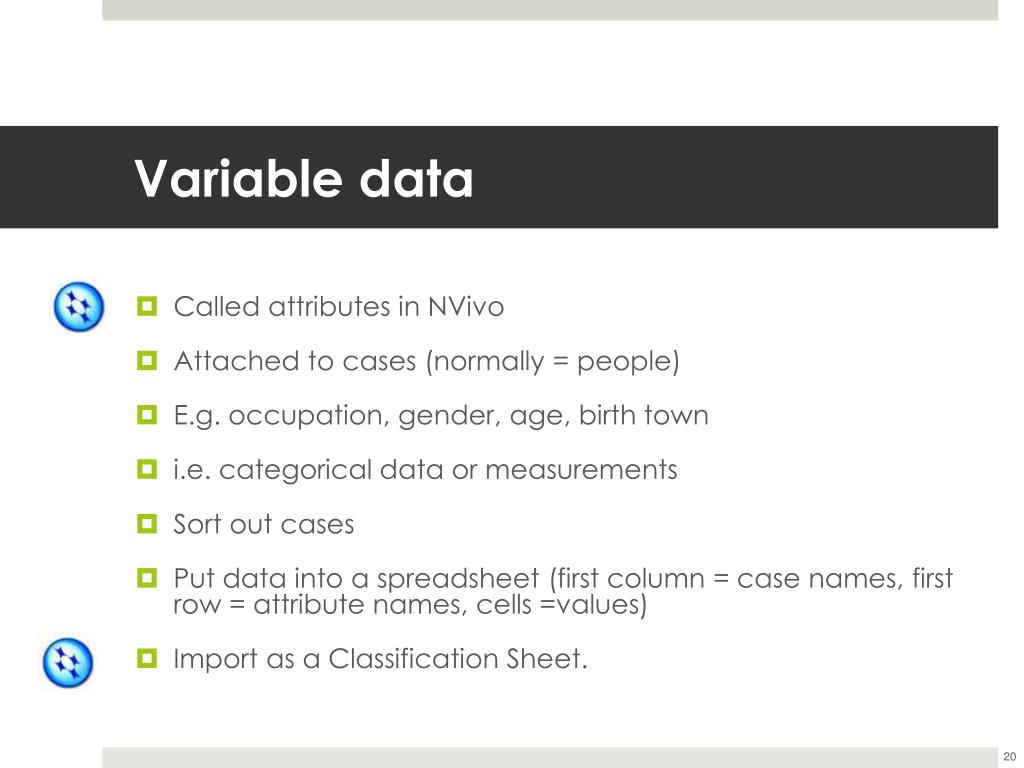 Variable data

Called attributes in NVivo

Attached to cases (normally = people)

E.g. occupation, gender, age, birth town

i.e. categorical data or measurements

Sort out cases

Put data into a spreadsheet (first column = case names, first row = attribute names, cells =values)

Import as a Classification Sheet.

20